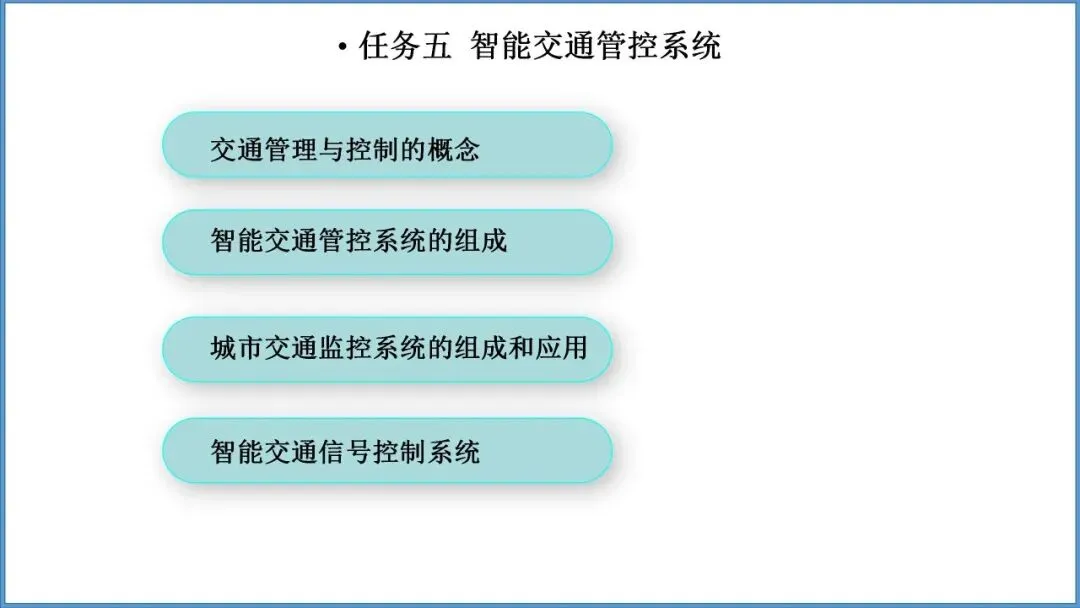 • 任务五 智能交通管控系统

交通管理与控制的概念

智能交通管控系统的组成

城市交通监控系统的组成和应用

智能交通信号控制系统